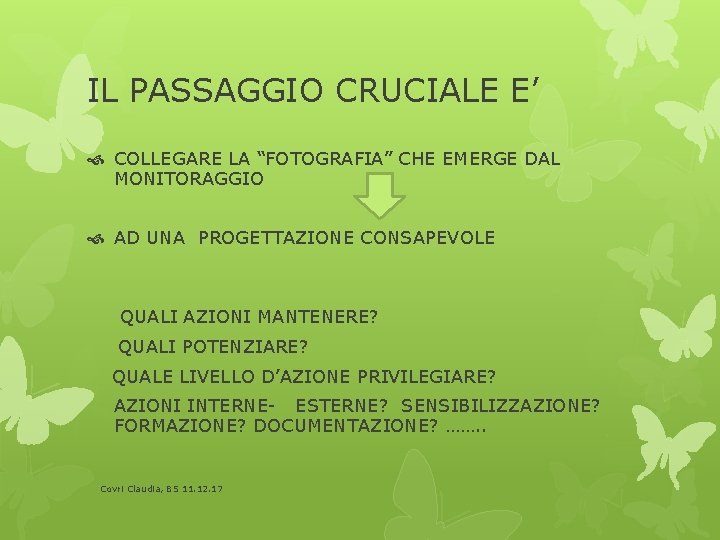 IL PASSAGGIO CRUCIALE E’

COLLEGARE LA “FOTOGRAFIA” CHE EMERGE DAL MONITORAGGIO

AD UNA PROGETTAZIONE CONSAPEVOLE

QUALI AZIONI MANTENERE?

QUALI POTENZIARE?

QUALE LIVELLO D’AZIONE PRIVILEGIARE?

AZIONI INTERNE- ESTERNE? SENSIBILIZZAZIONE? FORMAZIONE? DOCUMENTAZIONE? ……..

Covri Claudia, BS 11.12.17